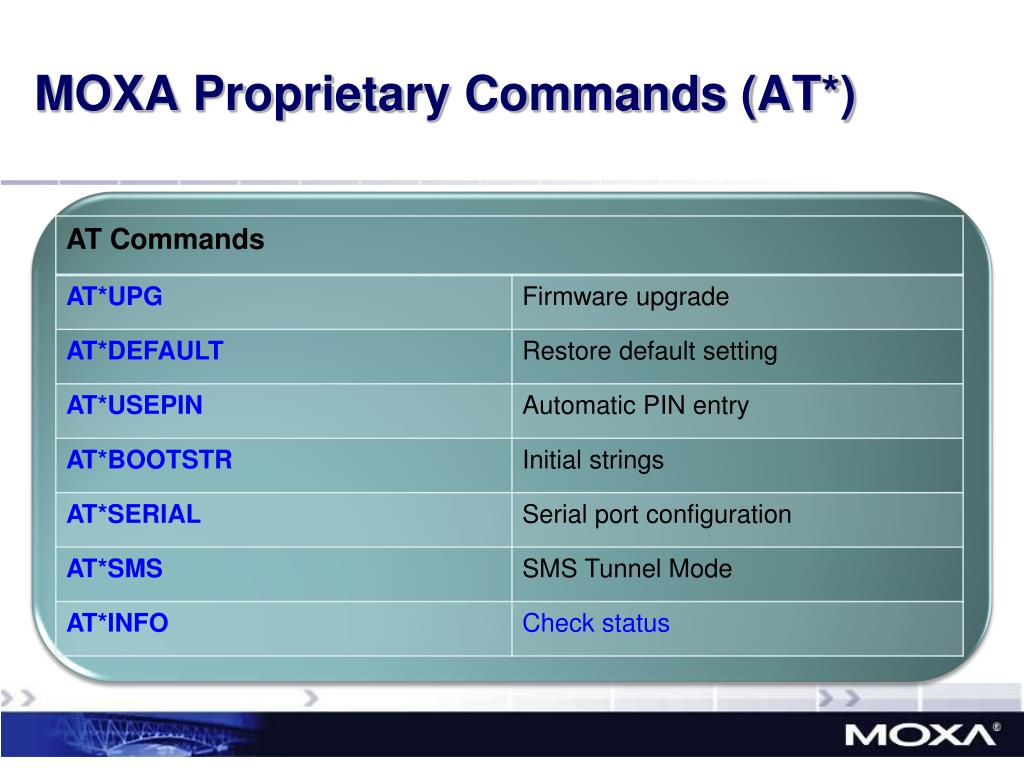 MOXA Proprietary Commands (AT*)

| AT Commands | |
|---|---|
| AT*UPG | Firmware upgrade |
| AT*DEFAULT | Restore default setting |
| AT*USEPIN | Automatic PIN entry |
| AT*BOOTSTR | Initial strings |
| AT*SERIAL | Serial port configuration |
| AT*SMS | SMS Tunnel Mode |
| AT*INFO | Check status |

MOXA®